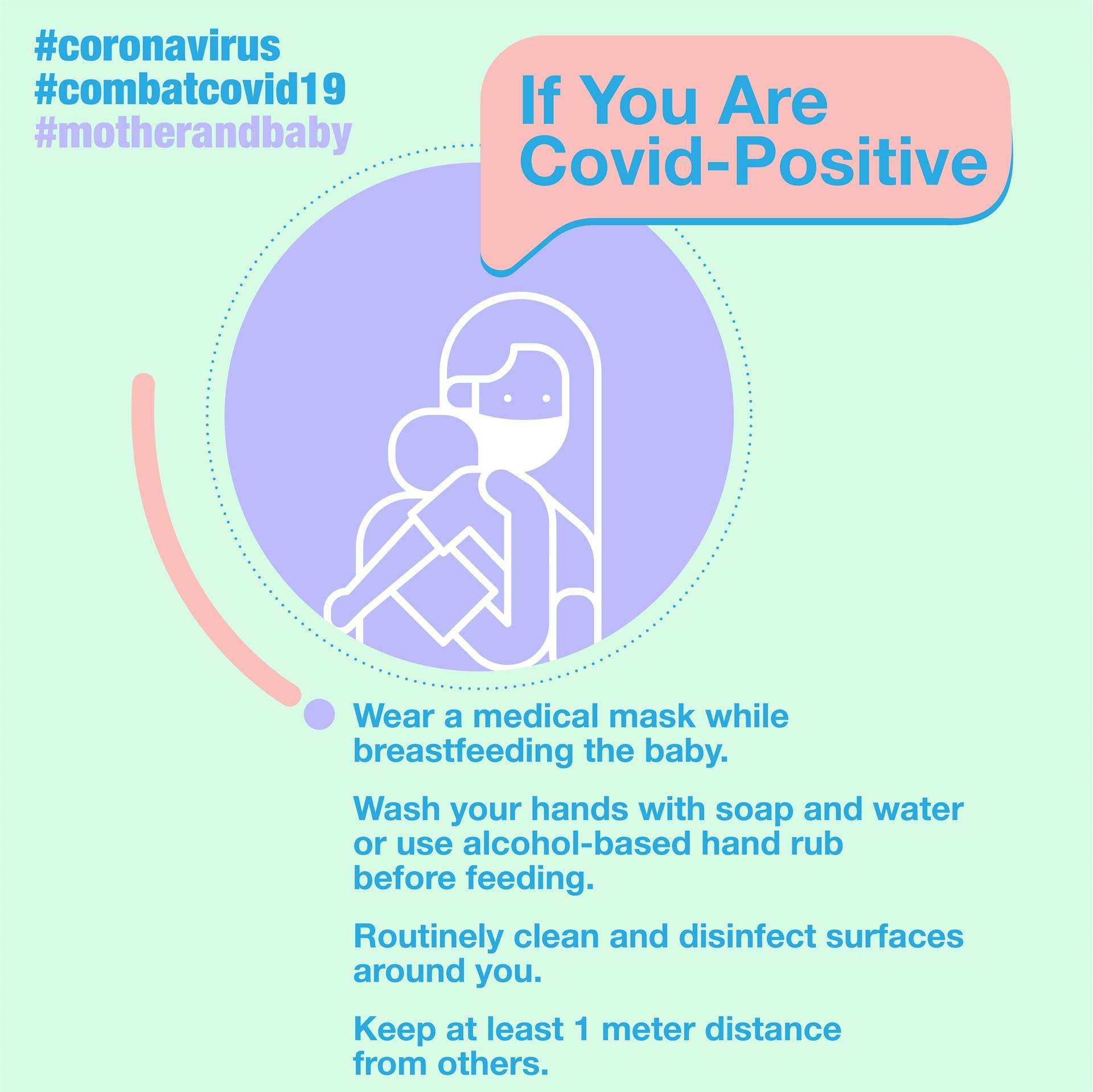 #coronavirus
#combatcovid19
#motherandbaby

If You Are Covid-Positive

Wear a medical mask while breastfeeding the baby.

Wash your hands with soap and water or use alcohol-based hand rub before feeding.

Routinely clean and disinfect surfaces around you.

Keep at least 1 meter distance from others.